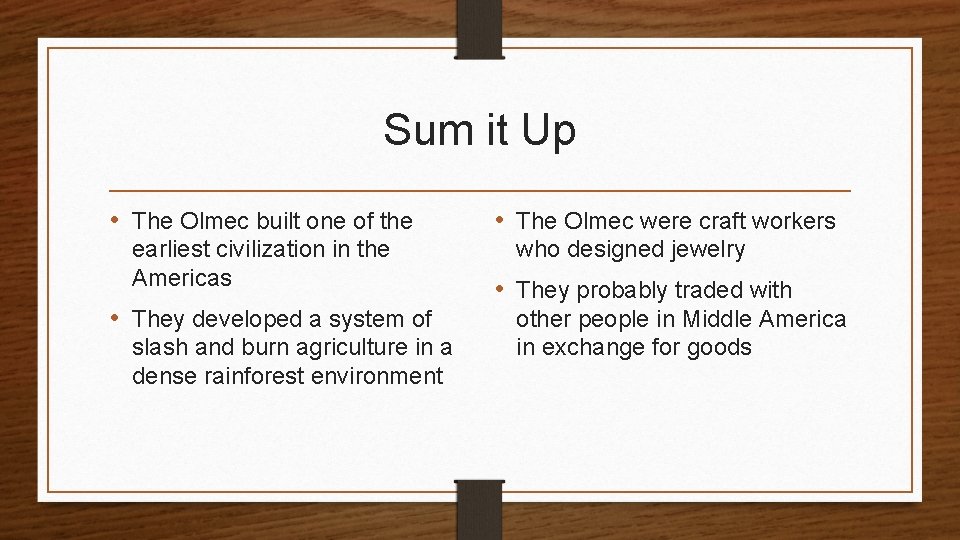 Sum it Up

• The Olmec built one of the earliest civilization in the Americas

• They developed a system of slash and burn agriculture in a dense rainforest environment

• The Olmec were craft workers who designed jewelry

• They probably traded with other people in Middle America in exchange for goods